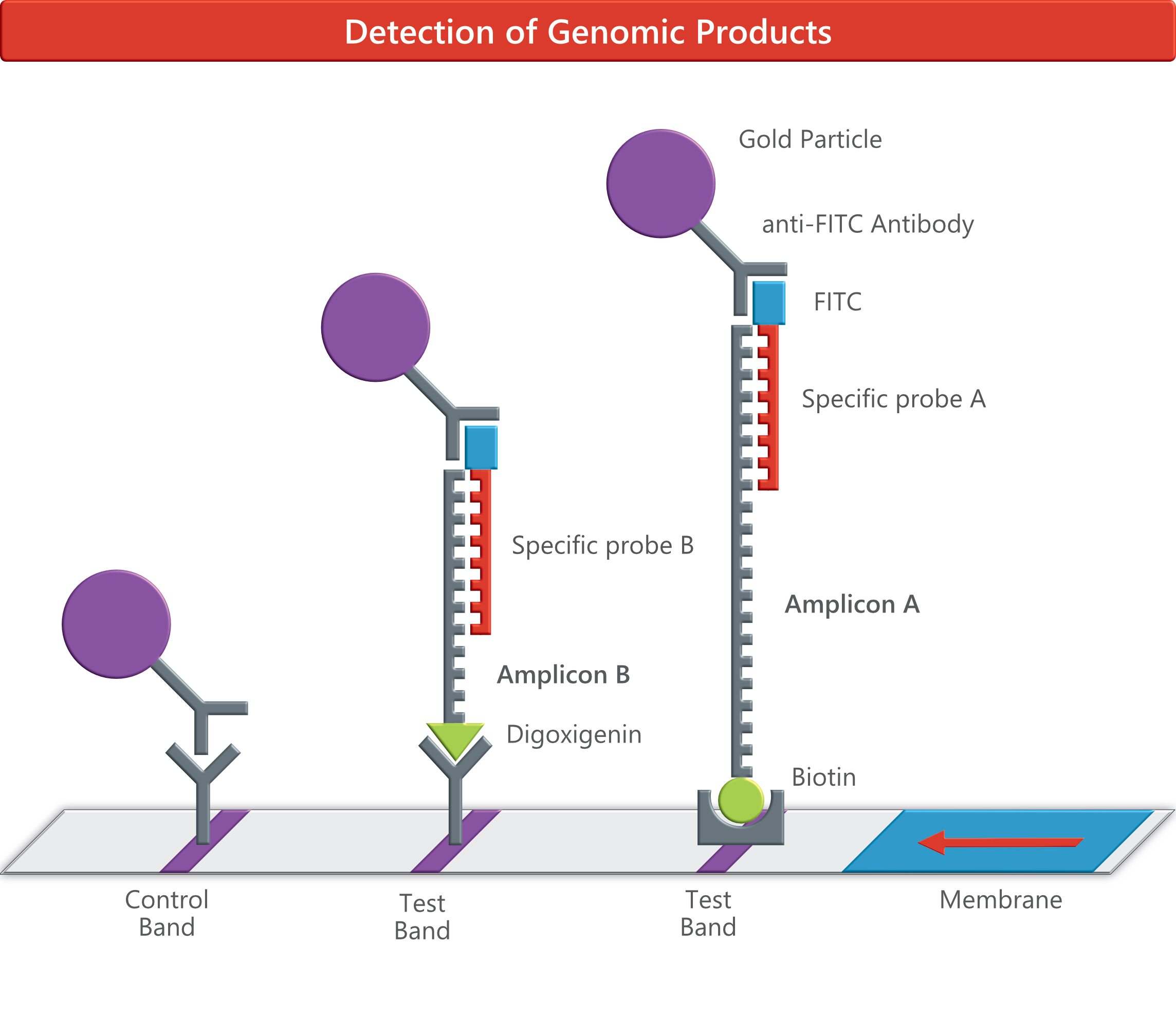 Detection of Genomic Products

Gold Particle

anti-FITC Antibody

FITC

Specific probe A

Specific probe B

Amplicon A

Amplicon B

Digoxigenin

Biotin

Control Band

Test Band

Test Band

Membrane